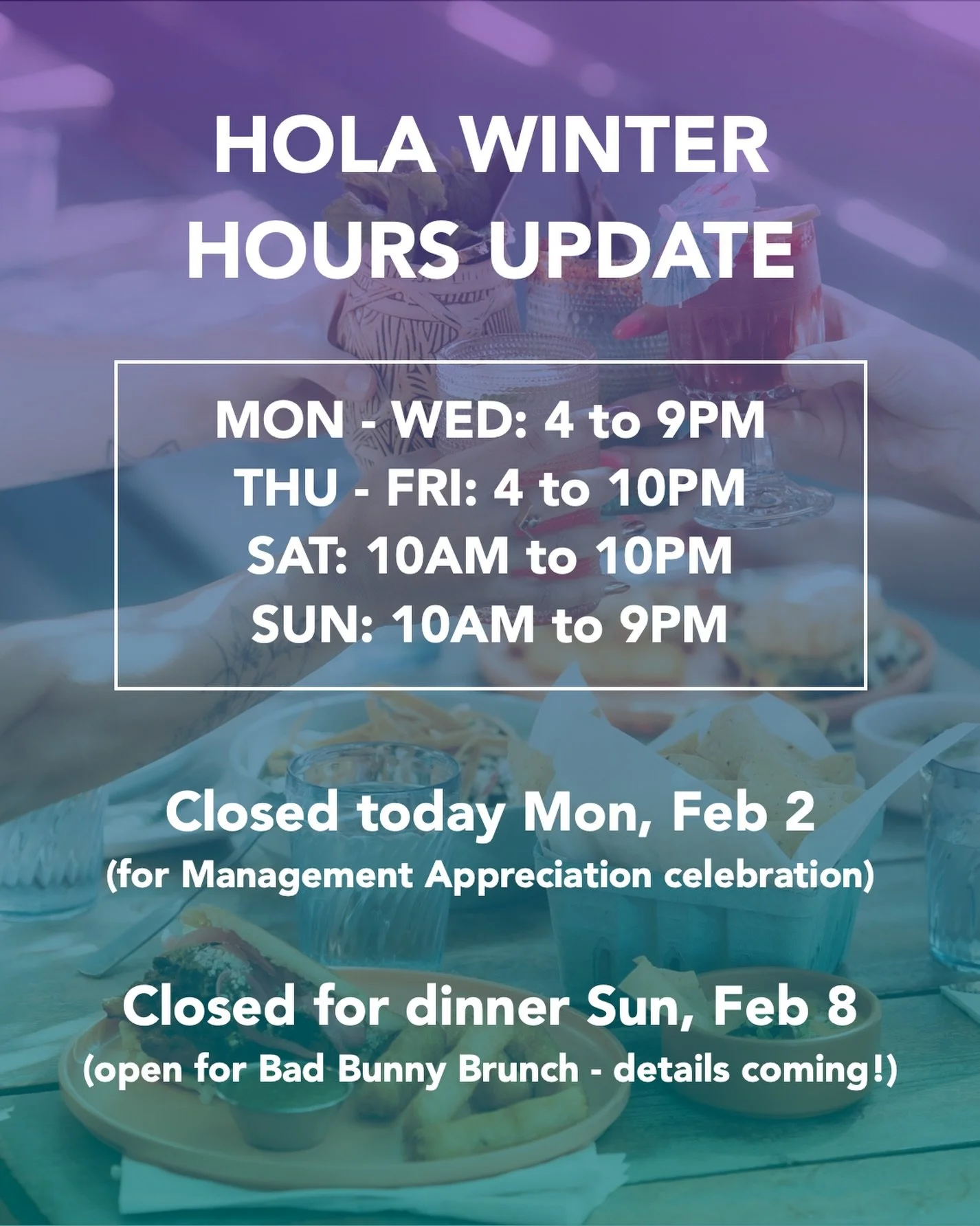 HOLA WINTER HOURS UPDATE

MON - WED: 4 to 9PM
THU - FRI: 4 to 10PM
SAT: 10AM to 10PM
SUN: 10AM to 9PM

Closed today Mon, Feb 2
(for Management Appreciation celebration)

Closed for dinner Sun, Feb 8
(open for Bad Bunny Brunch - details coming!)